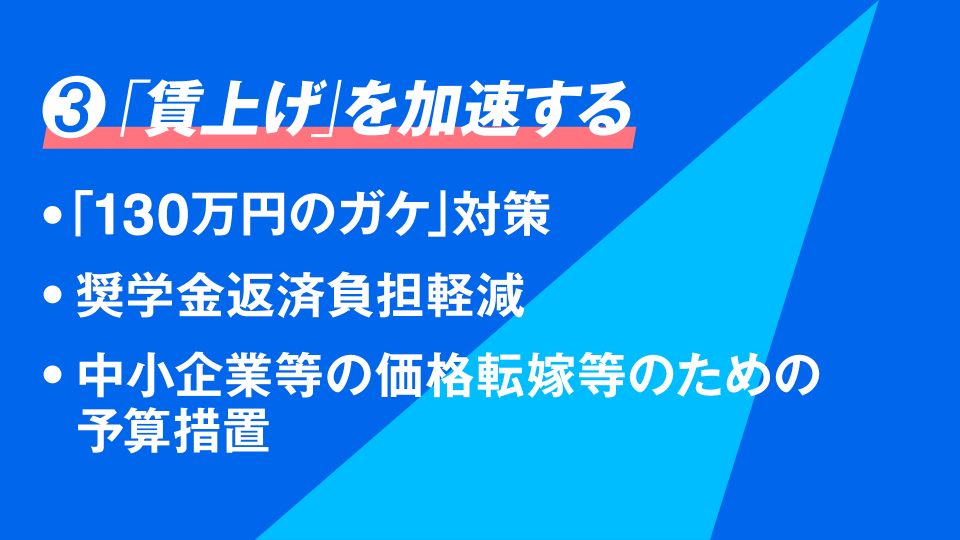 ③「賃上げ」を加速する

•「130万円のガケ」対策

• 奨学金返済負担軽減

• 中小企業等の価格転嫁等のための予算措置